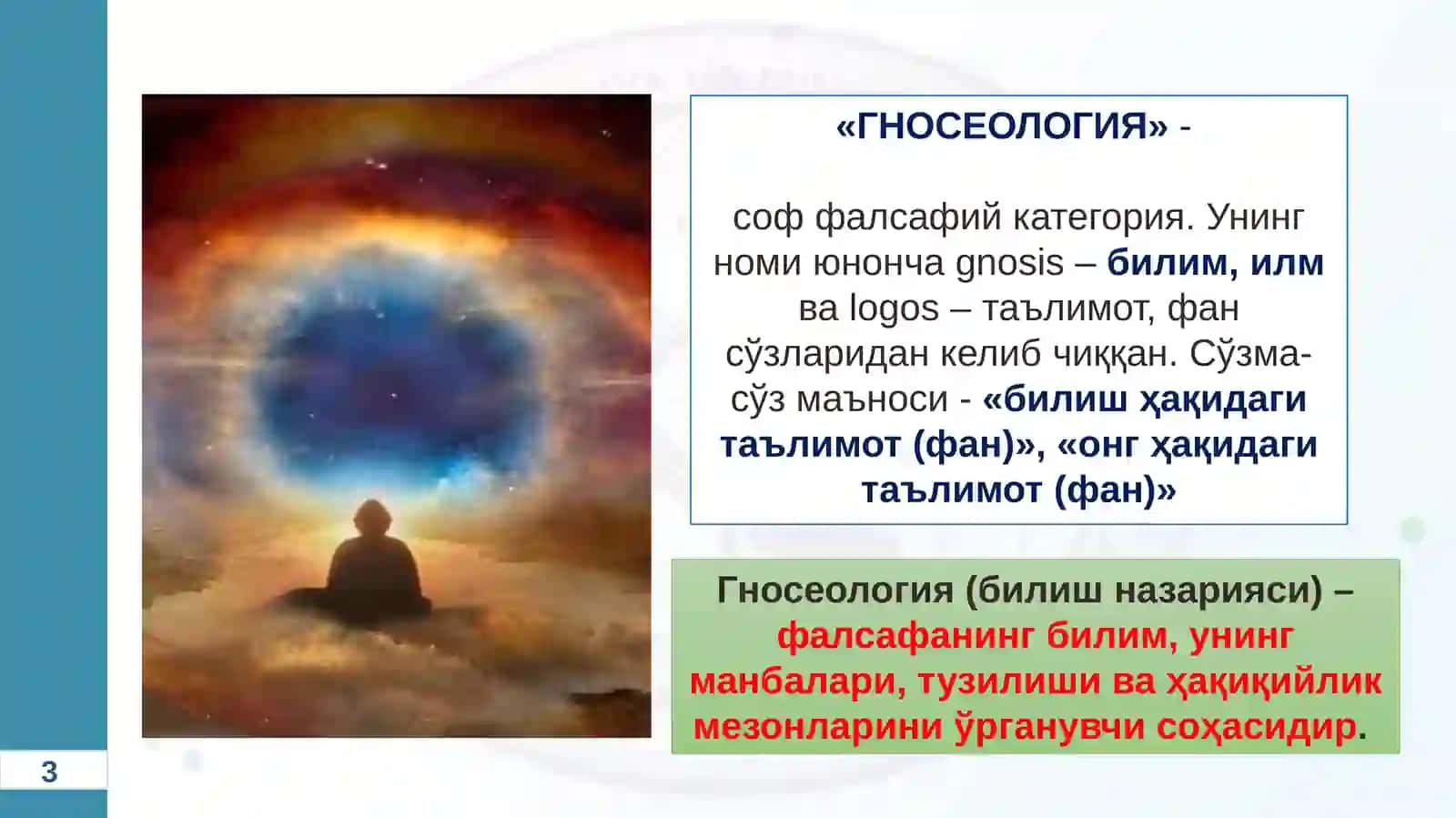 «ГНОСЕОЛОГИЯ» -

соф фалсафий категория. Унинг номи юнонча gnosis – билим, илм ва logos – таълимот, фан сўзларидан келиб чиққан. Сўзма-сўз маъноси - «билиш ҳақидаги таълимот (фан)», «онг ҳақидаги таълимот (фан)»

Гносеология (билиш назарияси) – фалсафанинг билим, унинг манбалари, тузилиши ва ҳақиқийлик мезонларини ўрганувчи соҳасидир.

3